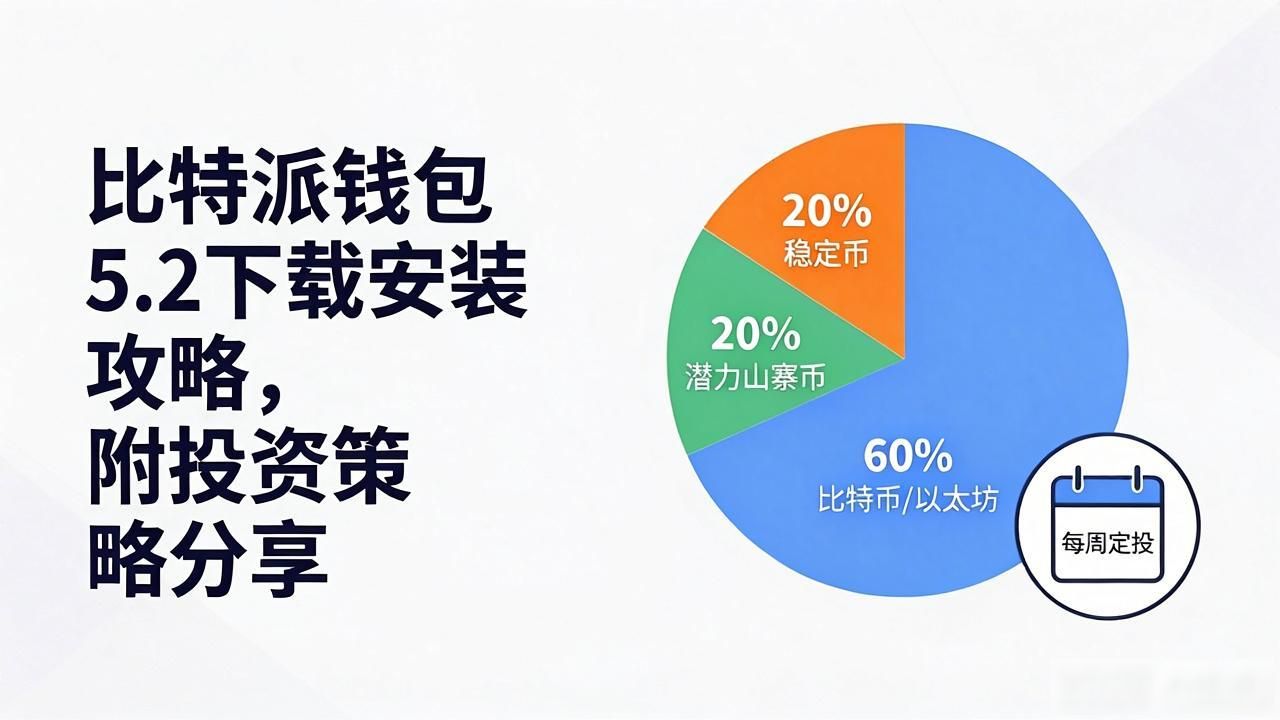 比特派钱包5.2下载安装攻略，附投资策略分享

20%
稳定币

20%
潜力山寨币

60%
比特币/以太坊

每周定投